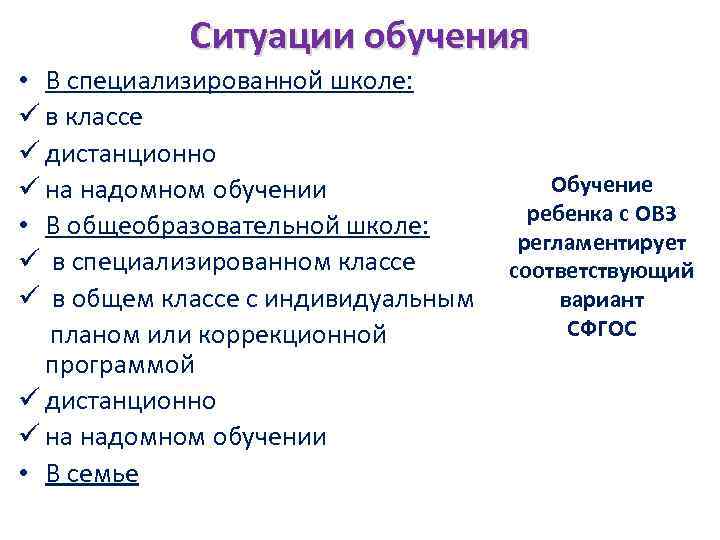 Ситуации обучения

• В специализированной школе:
✓ в классе
✓ дистанционно
✓ на надомном обучении
• В общеобразовательной школе:
✓ в специализированном классе
✓ в общем классе с индивидуальным планом или коррекционной программой
✓ дистанционно
✓ на надомном обучении
• В семье

Обучение ребенка с ОВЗ регламентирует соответствующий вариант СФГОС